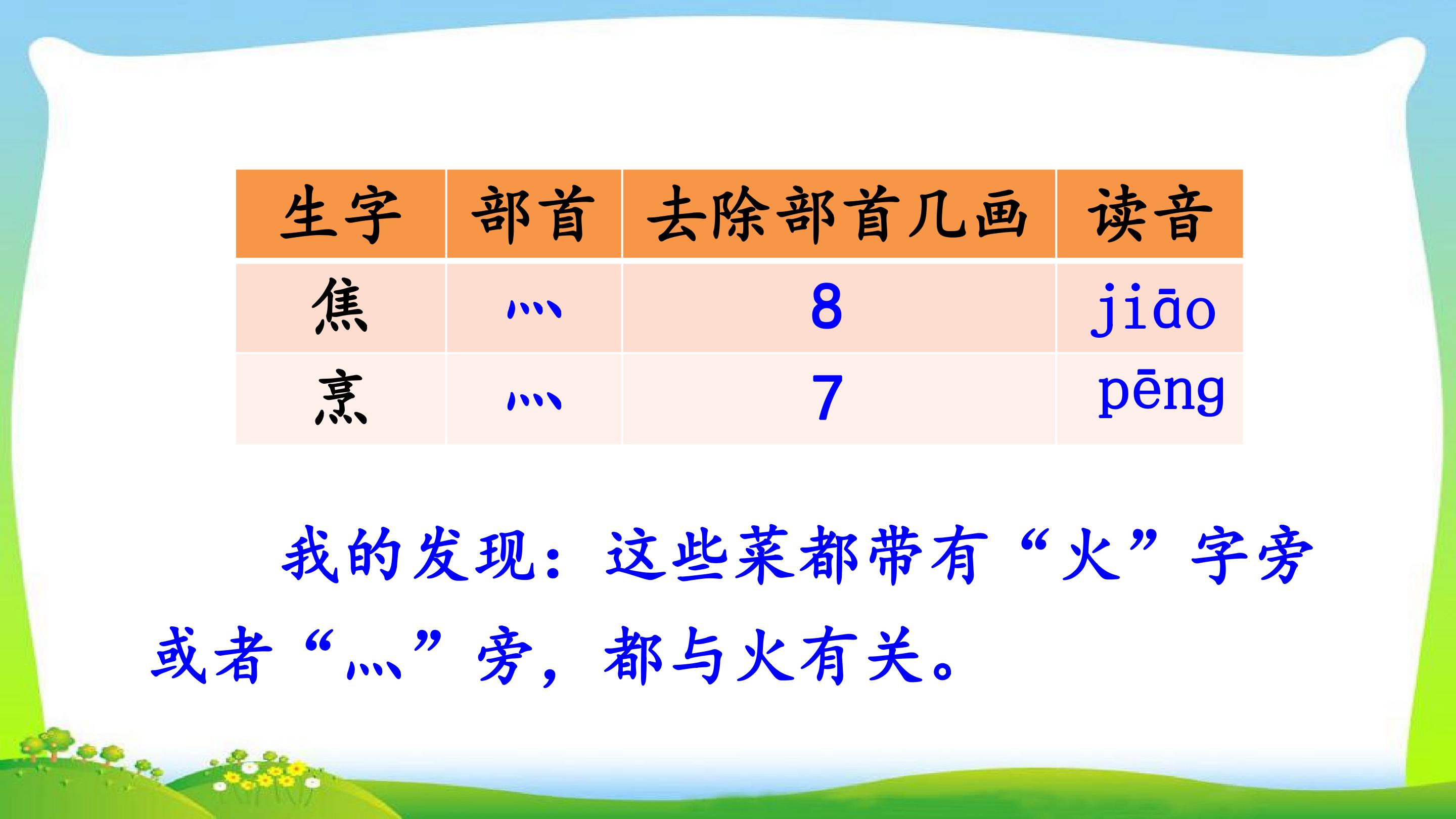 | 生字 | 部首 | 去除部首几画 | 读音 |
|---|---|---|---|
| 焦 | 灬 | 8 | jiāo |
| 烹 | 灬 | 7 | pēng |

我的发现：这些菜都带有“火”字旁或者“灬”旁，都与火有关。